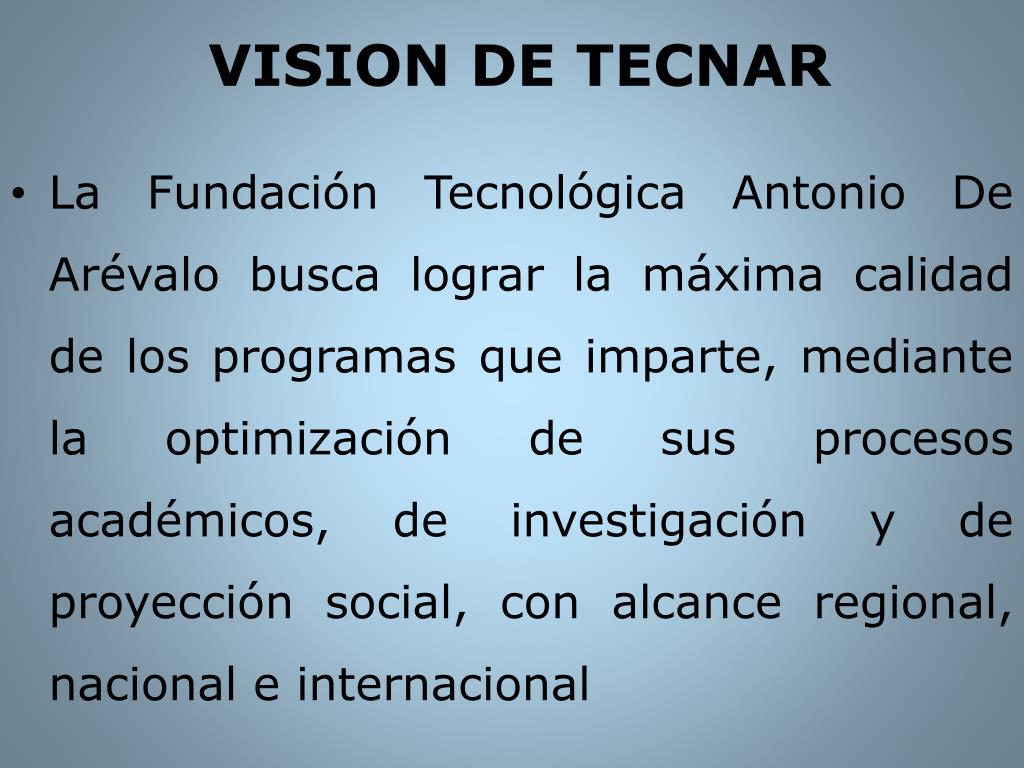 VISION DE TECNAR

• La Fundación Tecnológica Antonio De Arévalo busca lograr la máxima calidad de los programas que imparte, mediante la optimización de sus procesos académicos, de investigación y de proyección social, con alcance regional, nacional e internacional